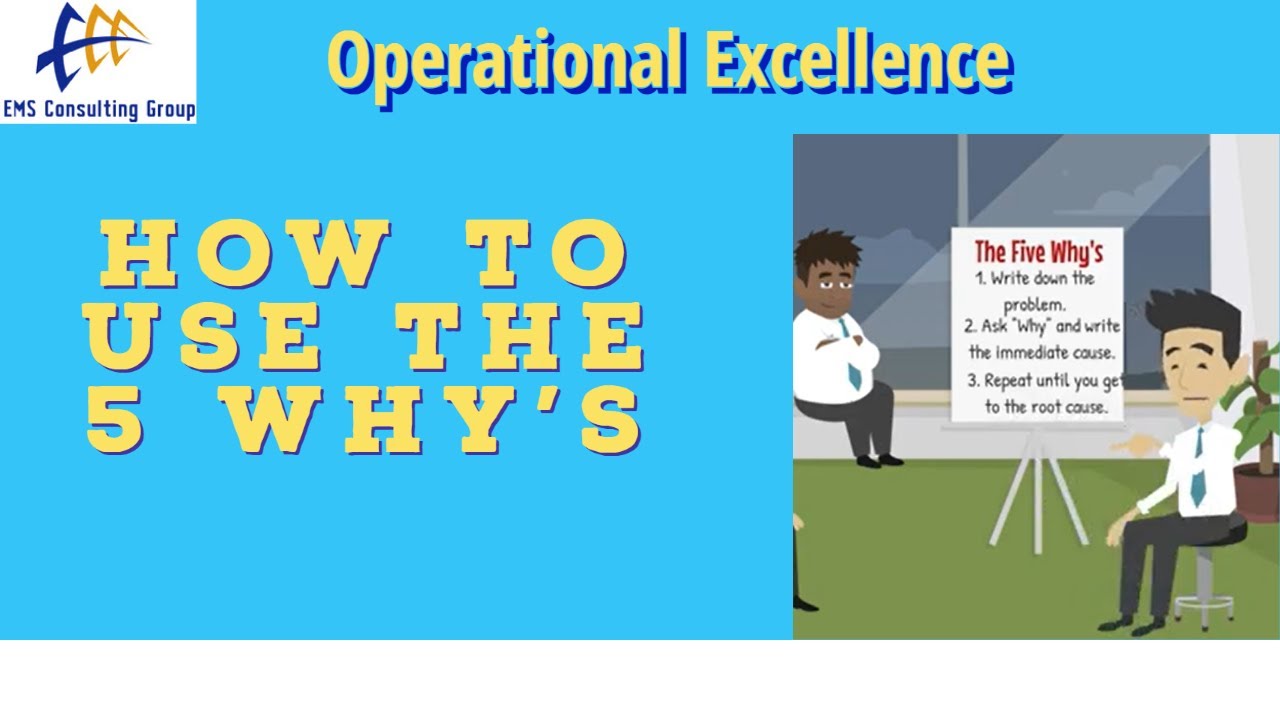 EMS Consulting Group

Operational Excellence

HOW TO USE THE 5 WHY'S

The Five Why's
1. Write down the problem.
2. Ask "Why" and write the immediate cause.
3. Repeat until you get to the root cause.